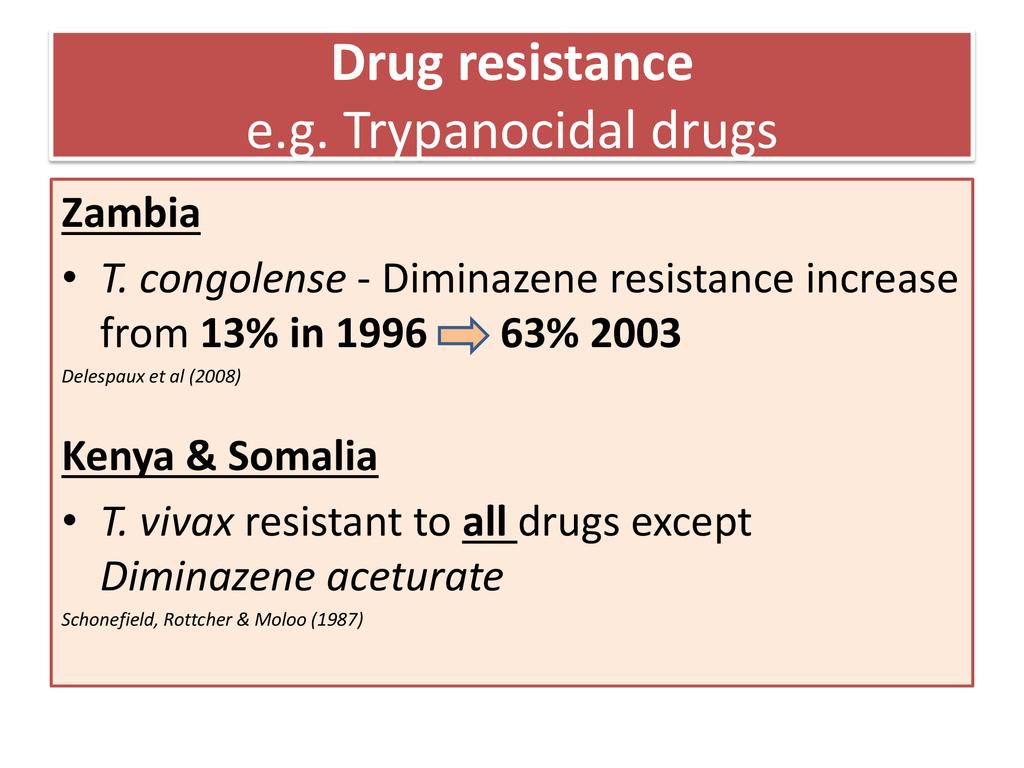 Drug resistance
e.g. Trypanocidal drugs

Zambia

• T. congolense - Diminazene resistance increase from 13% in 1996 63% 2003

Delespaux et al (2008)

Kenya & Somalia

• T. vivax resistant to all drugs except Diminazene aceturate

Schonefield, Rottcher & Moloo (1987)